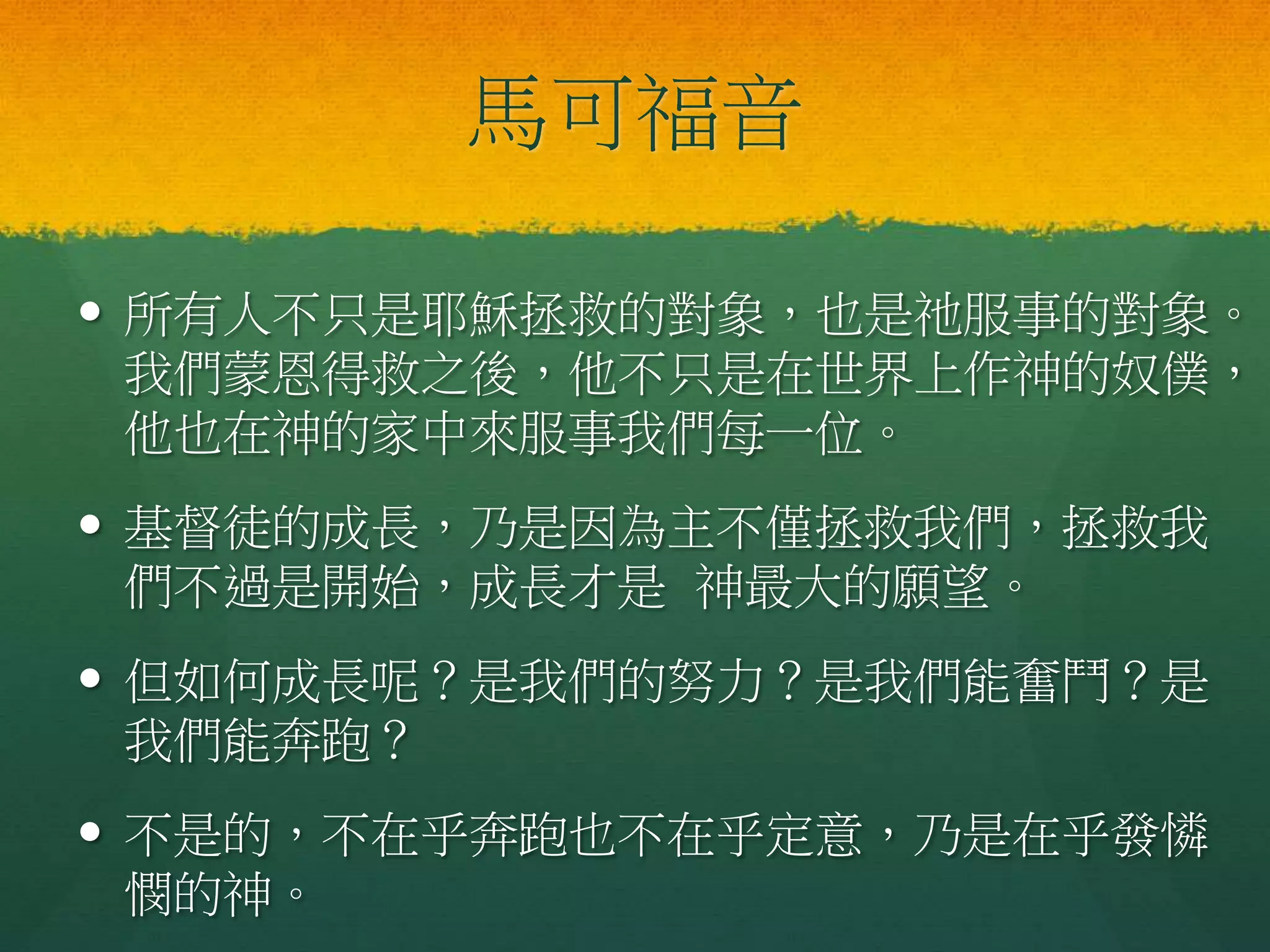 馬可福音

• 所有人不只是耶穌拯救的對象，也是祂服事的對象。我們蒙恩得救之後，他不只是在世界上作神的奴僕，他也在神的家中來服事我們每一位。

• 基督徒的成長，乃是因為主不僅拯救我們，拯救我們不過是開始，成長才是 神最大的願望。

• 但如何成長呢？是我們的努力？是我們能奮鬥？是我們能奔跑？

• 不是的，不在乎奔跑也不在乎定意，乃是在乎發憐憫的神。